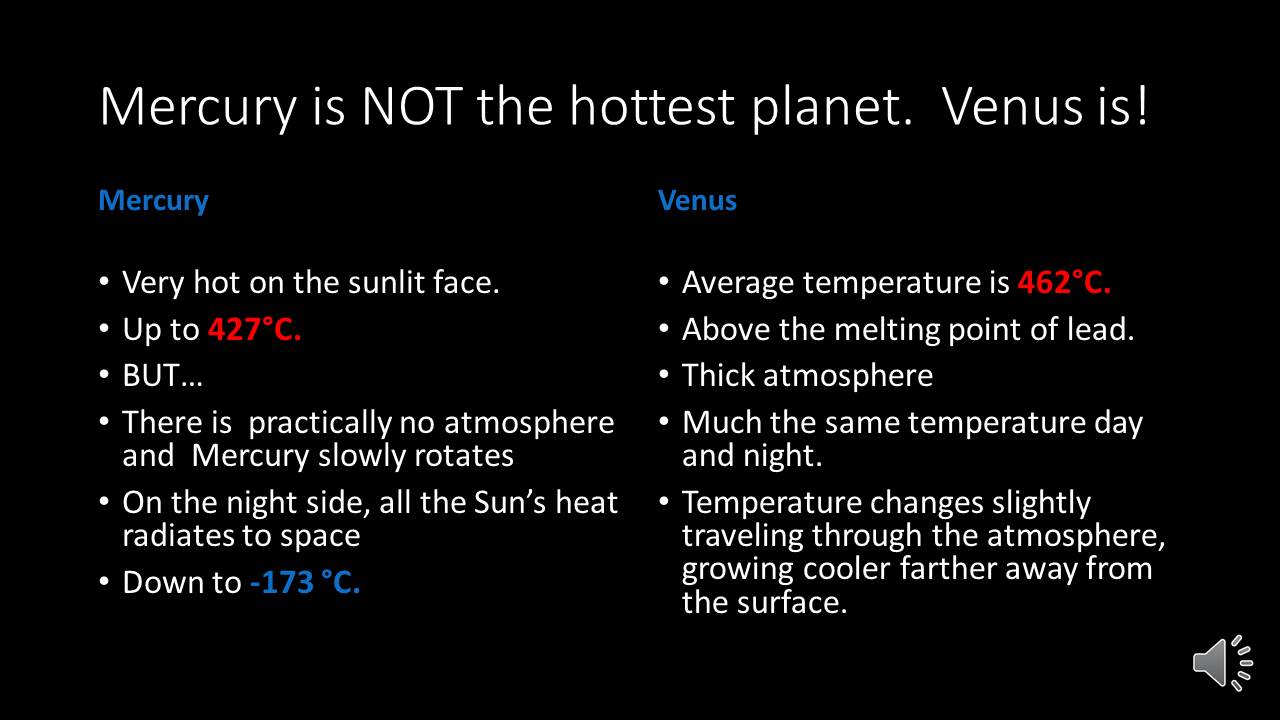 Mercury is NOT the hottest planet. Venus is!

Mercury

• Very hot on the sunlit face.
• Up to 427°C.
• BUT…
• There is practically no atmosphere and Mercury slowly rotates
• On the night side, all the Sun's heat radiates to space
• Down to -173 °C.

Venus

• Average temperature is 462°C.
• Above the melting point of lead.
• Thick atmosphere
• Much the same temperature day and night.
• Temperature changes slightly traveling through the atmosphere, growing cooler farther away from the surface.